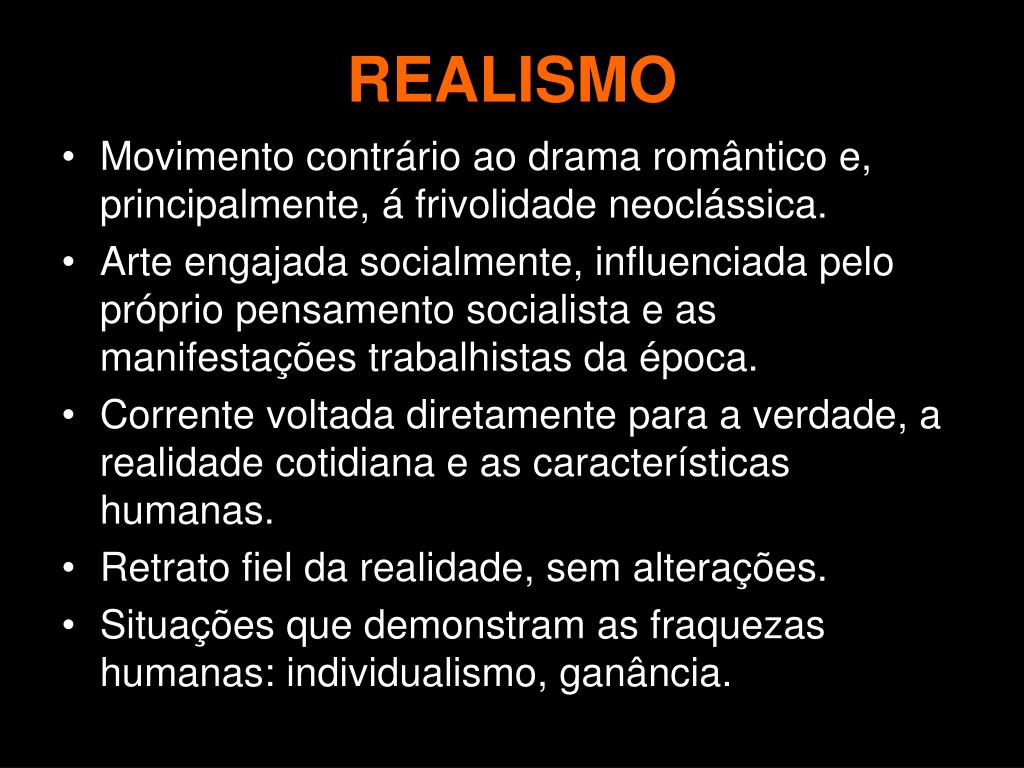 REALISMO

• Movimento contrário ao drama romântico e, principalmente, á frivolidade neoclássica.
• Arte engajada socialmente, influenciada pelo próprio pensamento socialista e as manifestações trabalhistas da época.
• Corrente voltada diretamente para a verdade, a realidade cotidiana e as características humanas.
• Retrato fiel da realidade, sem alterações.
• Situações que demonstram as fraquezas humanas: individualismo, ganância.